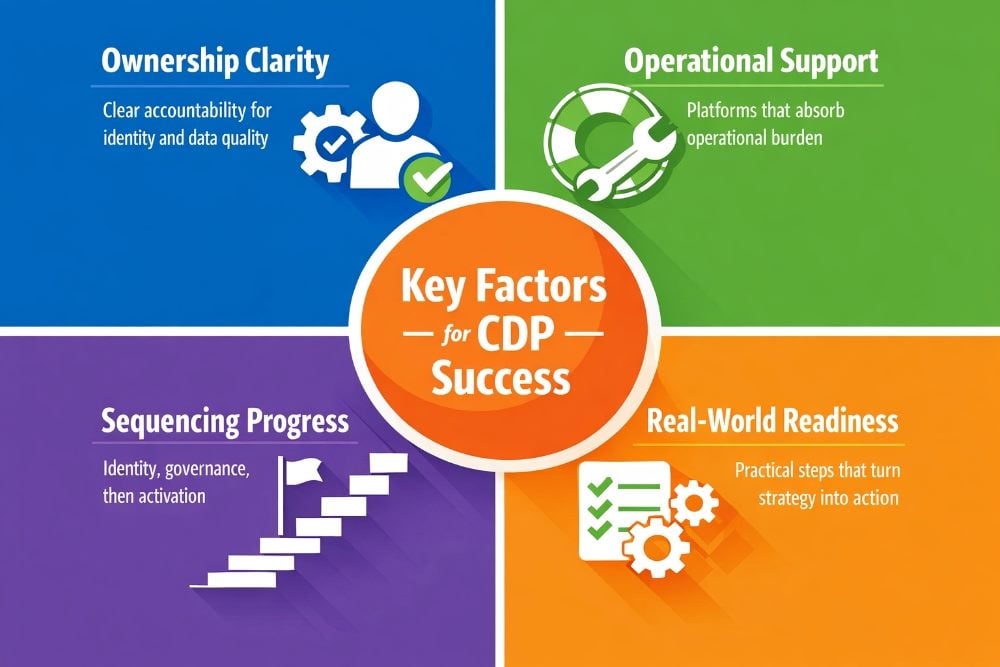 Ownership Clarity

Clear accountability for identity and data quality

Operational Support

Platforms that absorb operational burden

Key Factors for CDP Success

Sequencing Progress

Identity, governance, then activation

Real-World Readiness

Practical steps that turn strategy into action